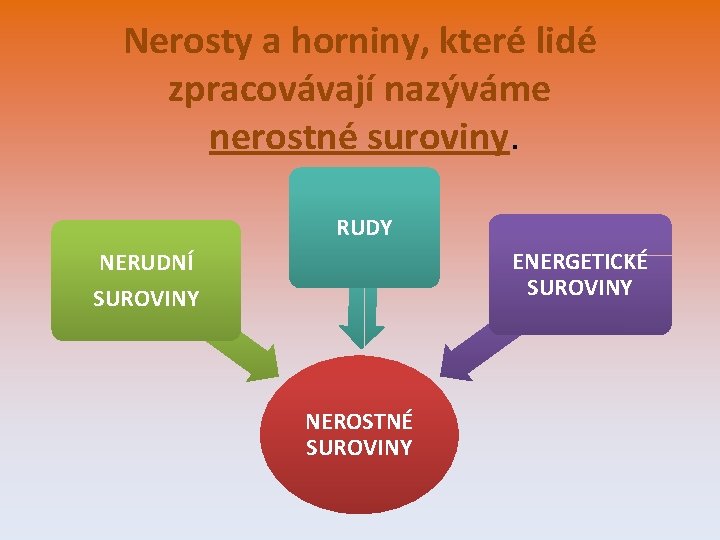 Nerosty a horniny, které lidé zpracovávají nazýváme nerostné suroviny.

NERUDNÍ SUROVINY

RUDY

ENERGETICKÉ SUROVINY

NEROSTNÉ SUROVINY